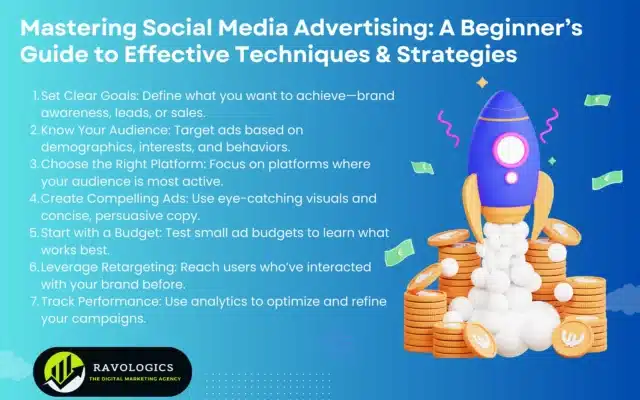 Mastering Social Media Advertising: A Beginner's Guide to Effective Techniques & Strategies

1. Set Clear Goals: Define what you want to achieve—brand awareness, leads, or sales.
2. Know Your Audience: Target ads based on demographics, interests, and behaviors.
3. Choose the Right Platform: Focus on platforms where your audience is most active.
4. Create Compelling Ads: Use eye-catching visuals and concise, persuasive copy.
5. Start with a Budget: Test small ad budgets to learn what works best.
6. Leverage Retargeting: Reach users who've interacted with your brand before.
7. Track Performance: Use analytics to optimize and refine your campaigns.

RAVOLOGICS
THE DIGITAL MARKETING AGENCY